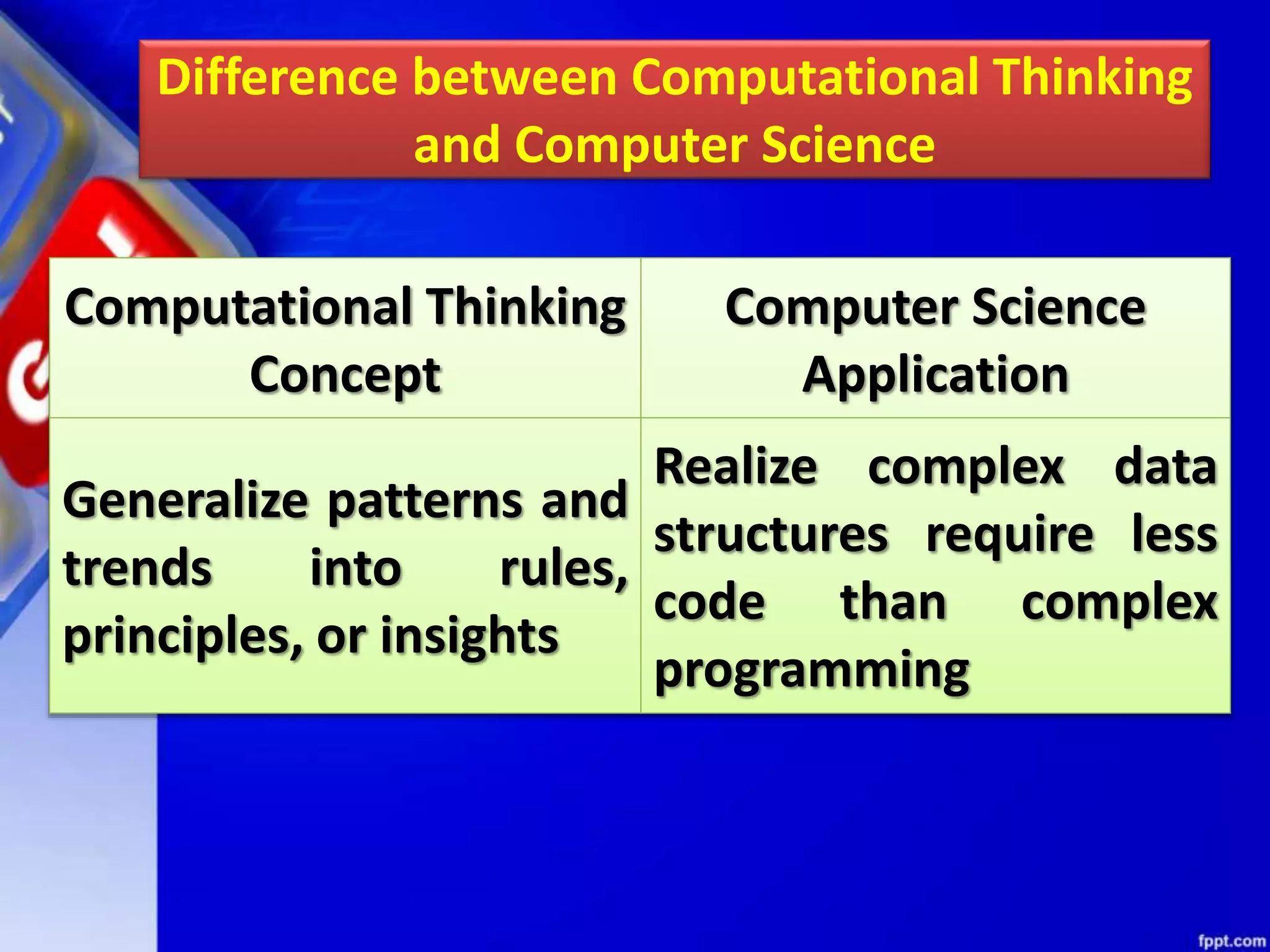 Difference between Computational Thinking and Computer Science

| Computational Thinking Concept | Computer Science Application |
|---|---|
| Generalize patterns and trends into rules, principles, or insights | Realize complex data structures require less code than complex programming |

fppt.com